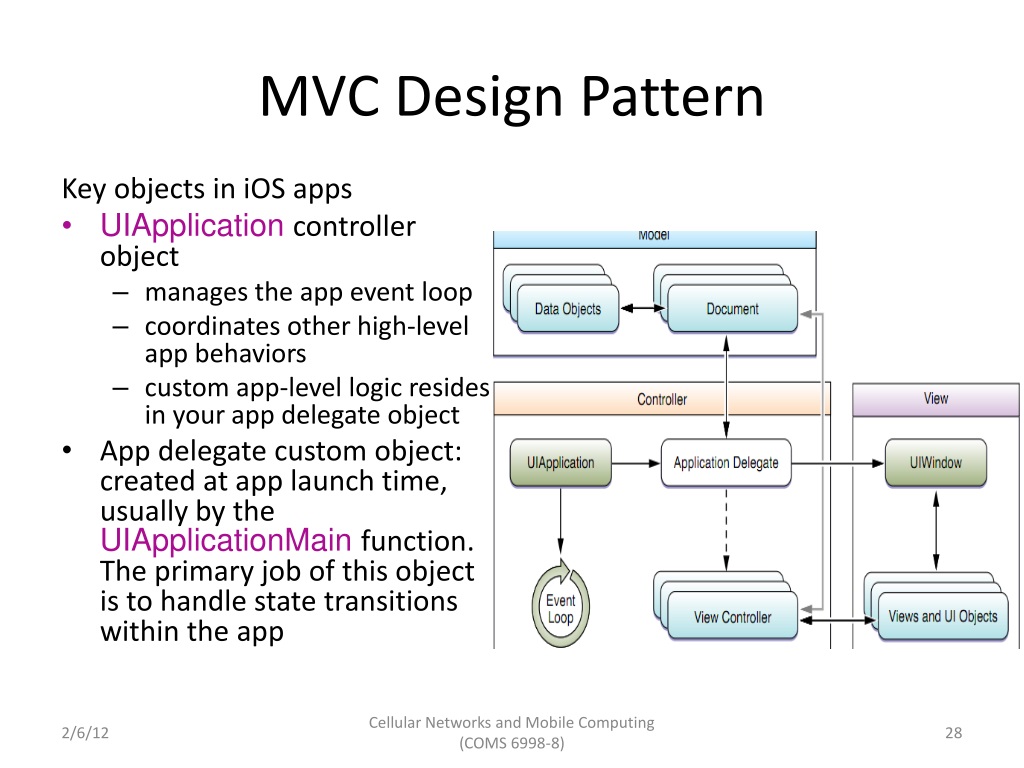 MVC Design Pattern

Key objects in iOS apps

• UIApplication controller object
– manages the app event loop
– coordinates other high-level app behaviors
– custom app-level logic resides in your app delegate object

• App delegate custom object: created at app launch time, usually by the UIApplicationMain function. The primary job of this object is to handle state transitions within the app

Model
Data Objects
Document
Controller
UIApplication
Application Delegate
Event Loop
View Controller
View
UIWindow
Views and UI Objects

2/6/12
Cellular Networks and Mobile Computing (COMS 6998-8)
28